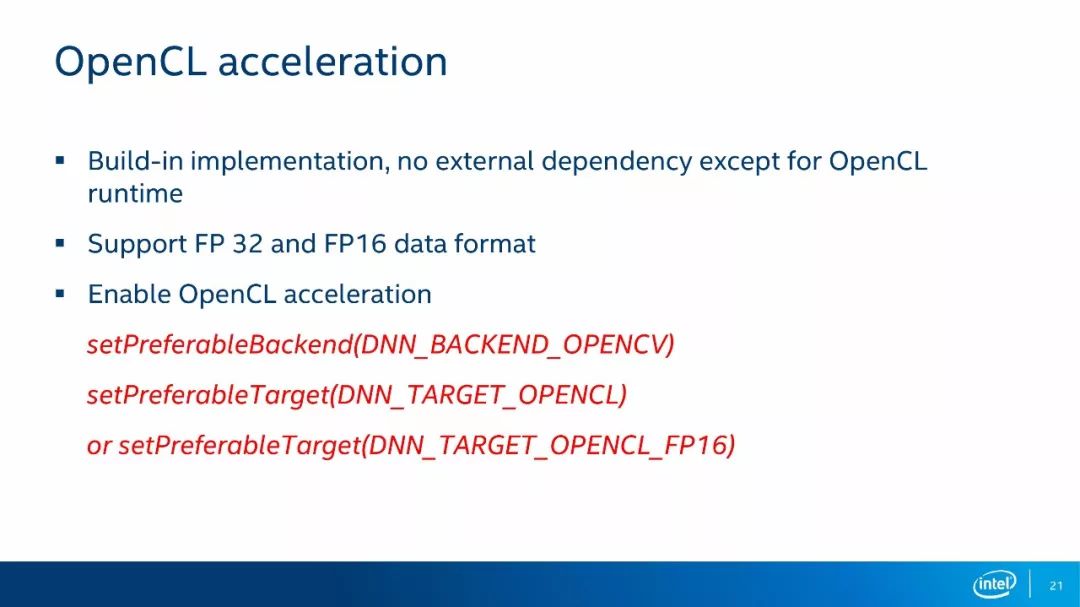 OpenCL acceleration

▪ Build-in implementation, no external dependency except for OpenCL runtime

▪ Support FP 32 and FP16 data format

▪ Enable OpenCL acceleration

setPreferableBackend(DNN_BACKEND_OPENCV)

setPreferableTarget(DNN_TARGET_OPENCL)

or setPreferableTarget(DNN_TARGET_OPENCL_FP16)

intel

21